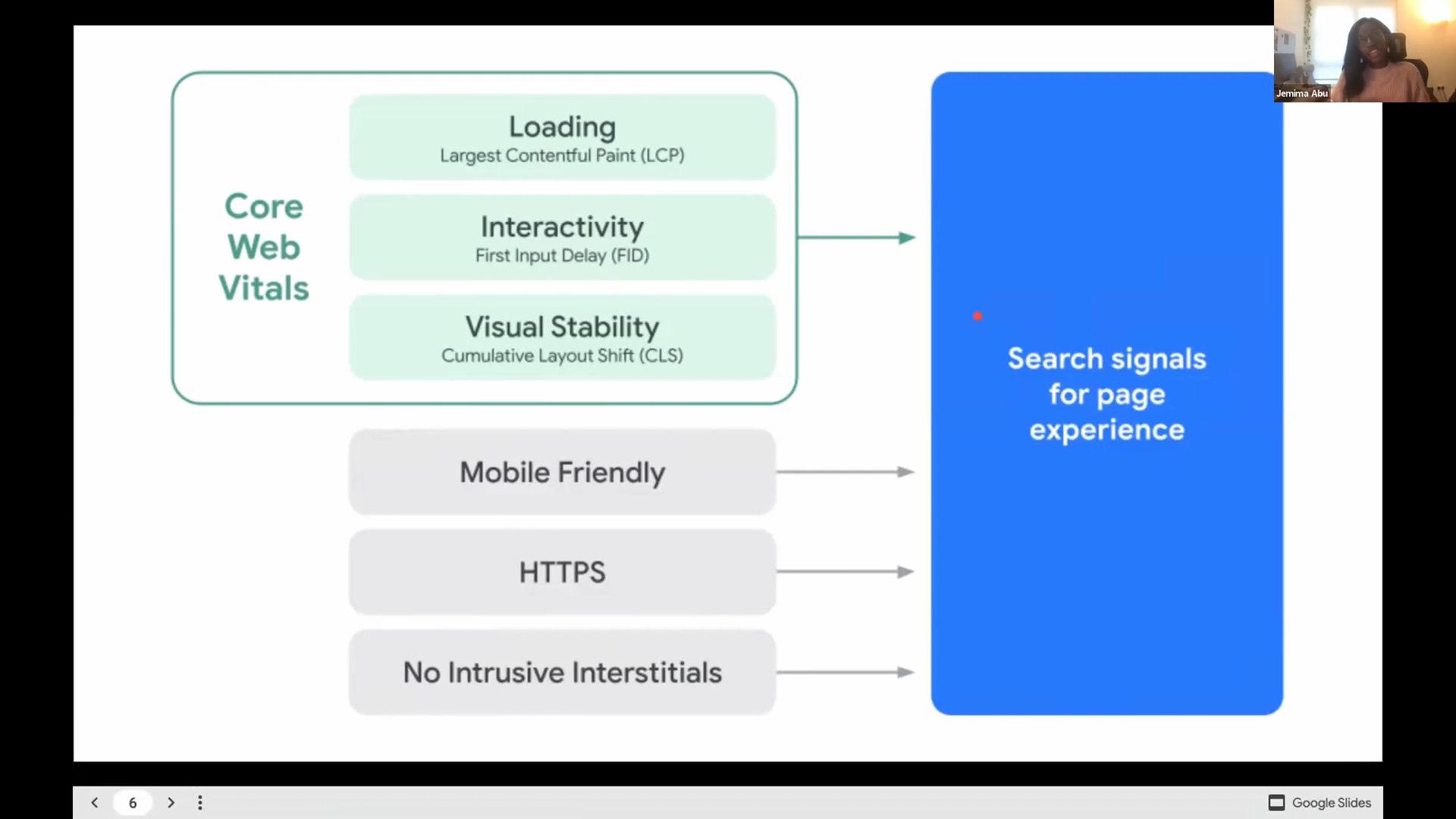 Jemima Abu

Core Web Vitals

Loading
Largest Contentful Paint (LCP)

Interactivity
First Input Delay (FID)

Visual Stability
Cumulative Layout Shift (CLS)

Mobile Friendly

HTTPS

No Intrusive Interstitials

Search signals for page experience

6

Google Slides